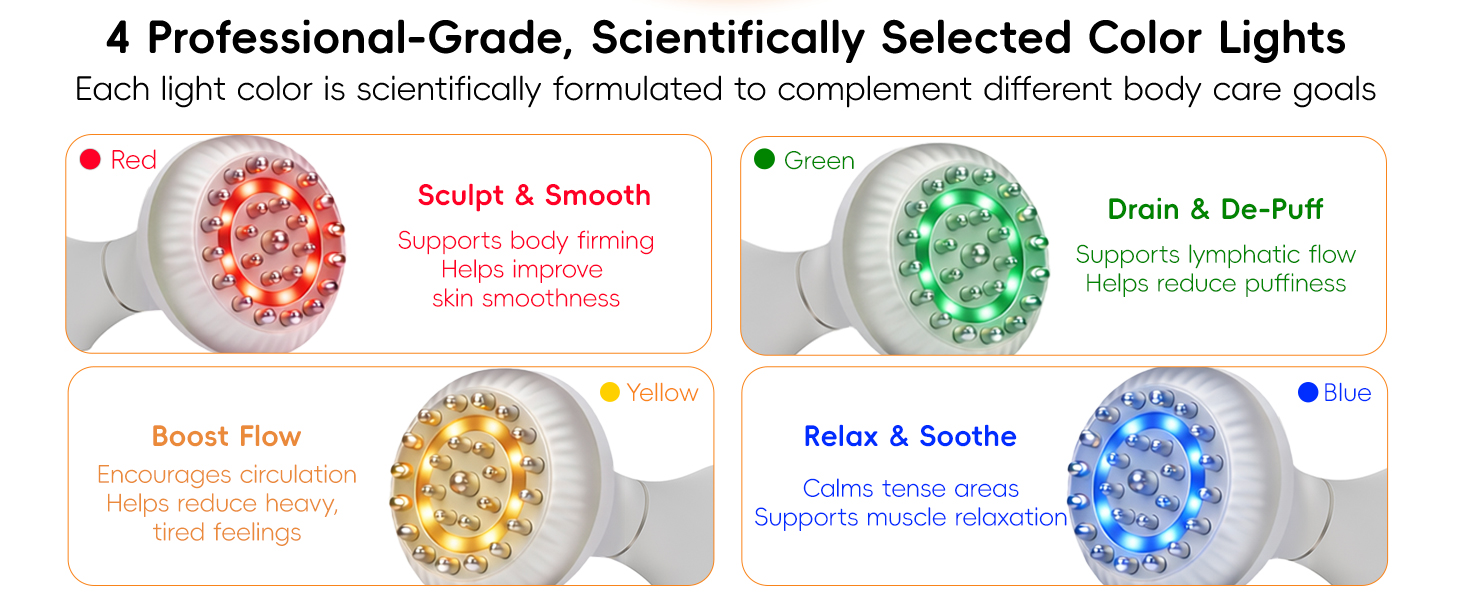 4 Professional-Grade, Scientifically Selected Color Lights

Each light color is scientifically formulated to complement different body care goals

Red

Sculpt & Smooth

Supports body firming
Helps improve
skin smoothness

Green

Drain & De-Puff

Supports lymphatic flow
Helps reduce puffiness

Yellow

Boost Flow

Encourages circulation
Helps reduce heavy,
tired feelings

Blue

Relax & Soothe

Calms tense areas
Supports muscle relaxation